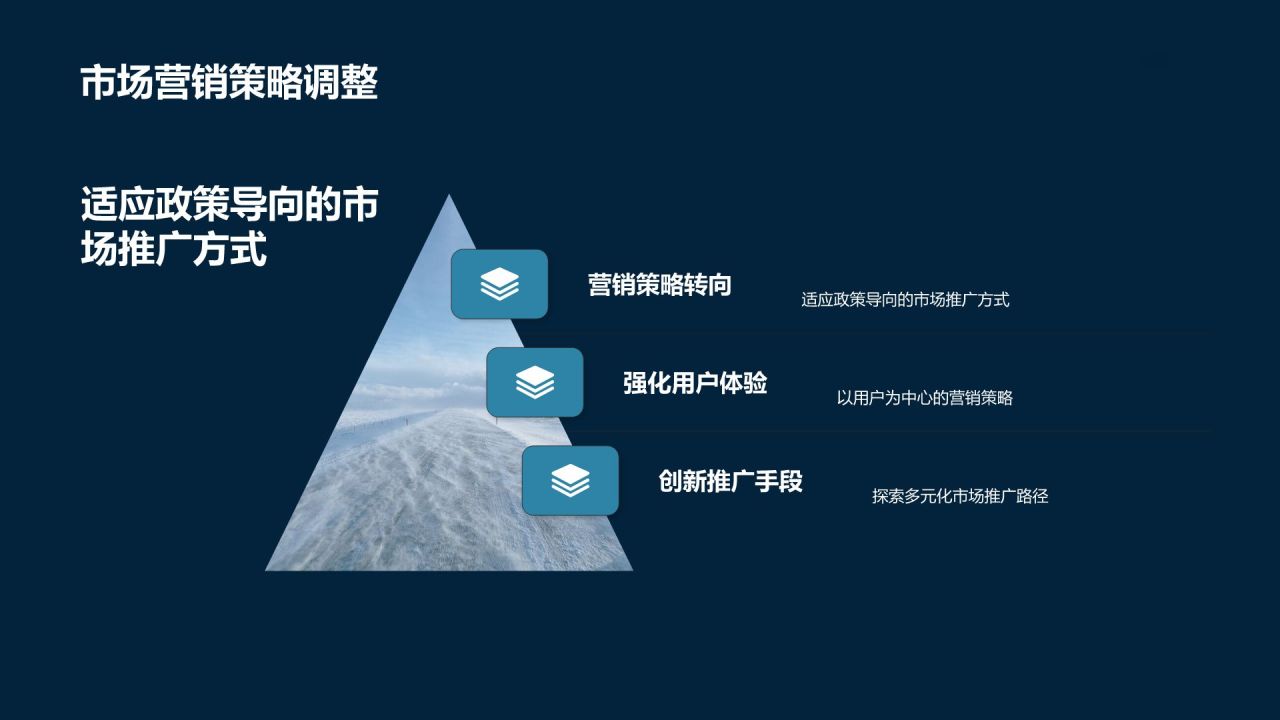 市场营销策略调整

适应政策导向的市场推广方式

营销策略转向
适应政策导向的市场推广方式

强化用户体验
以用户为中心的营销策略

创新推广手段
探索多元化市场推广路径